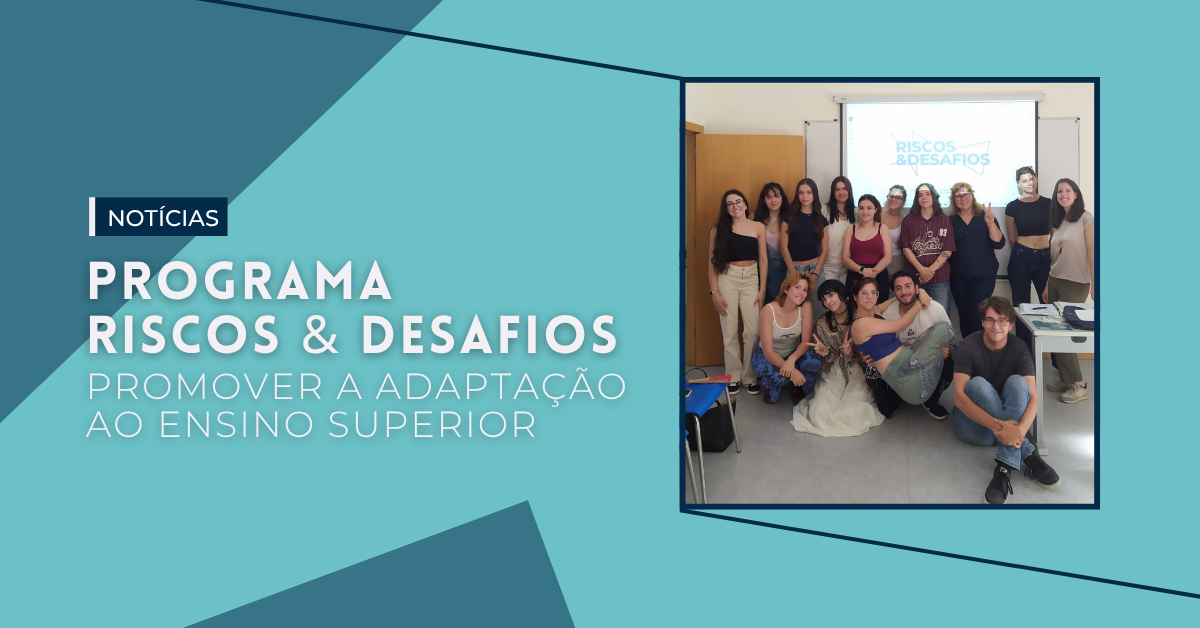 NOTÍCIAS

PROGRAMA RISCOS & DESAFIOS

PROMOVER A ADAPTAÇÃO AO ENSINO SUPERIOR

RISCOS &DESAFIOS